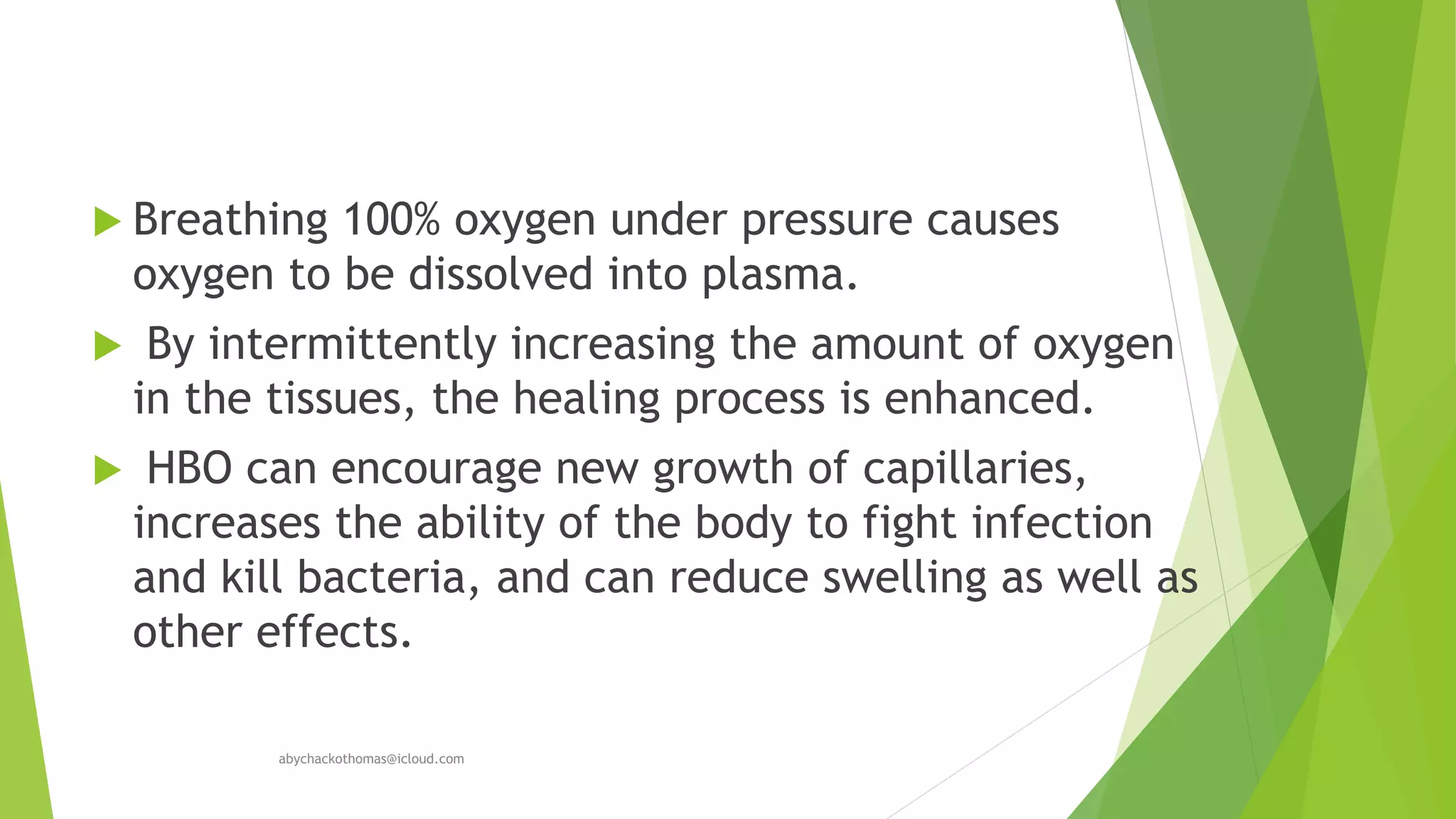 Breathing 100% oxygen under pressure causes oxygen to be dissolved into plasma.

By intermittently increasing the amount of oxygen in the tissues, the healing process is enhanced.

HBO can encourage new growth of capillaries, increases the ability of the body to fight infection and kill bacteria, and can reduce swelling as well as other effects.

abychackothomas@icloud.com